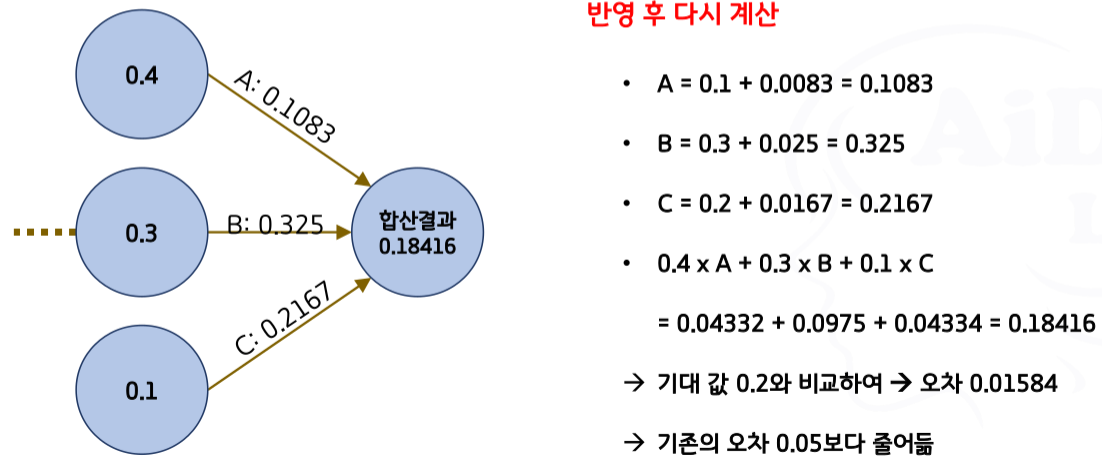 0.4

A: 0.1083

0.3

B: 0.325

합산결과
0.18416

C: 0.2167

0.1

반영 후 다시 계산

• A = 0.1 + 0.0083 = 0.1083

• B = 0.3 + 0.025 = 0.325

• C = 0.2 + 0.0167 = 0.2167

• 0.4 x A + 0.3 x B + 0.1 x C

= 0.04332 + 0.0975 + 0.04334 = 0.18416

→ 기대 값 0.2와 비교하여 → 오차 0.01584

→ 기존의 오차 0.05보다 줄어듦